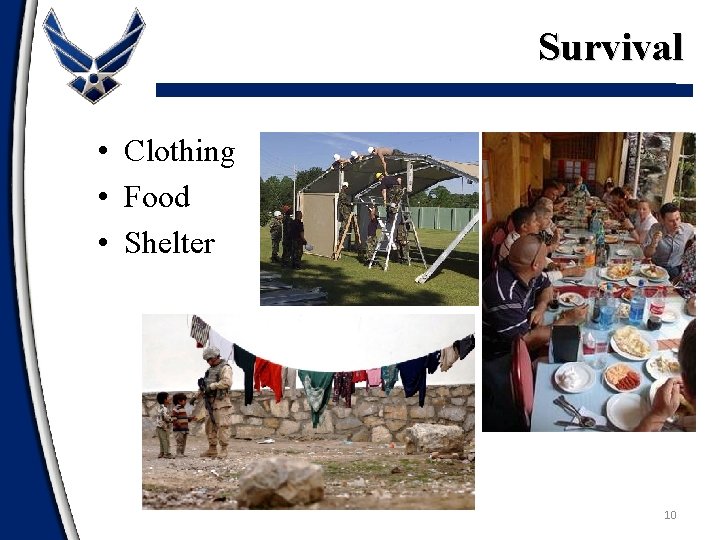 Survival

• Clothing
• Food
• Shelter

10